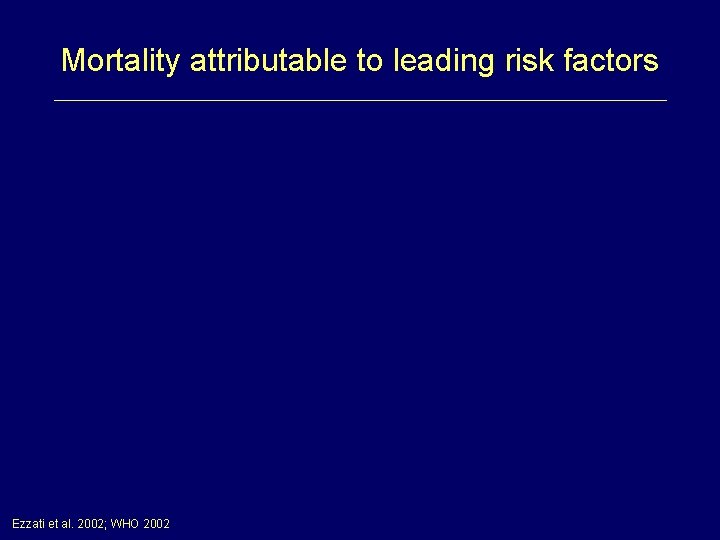 Mortality attributable to leading risk factors

Ezzati et al. 2002; WHO 2002